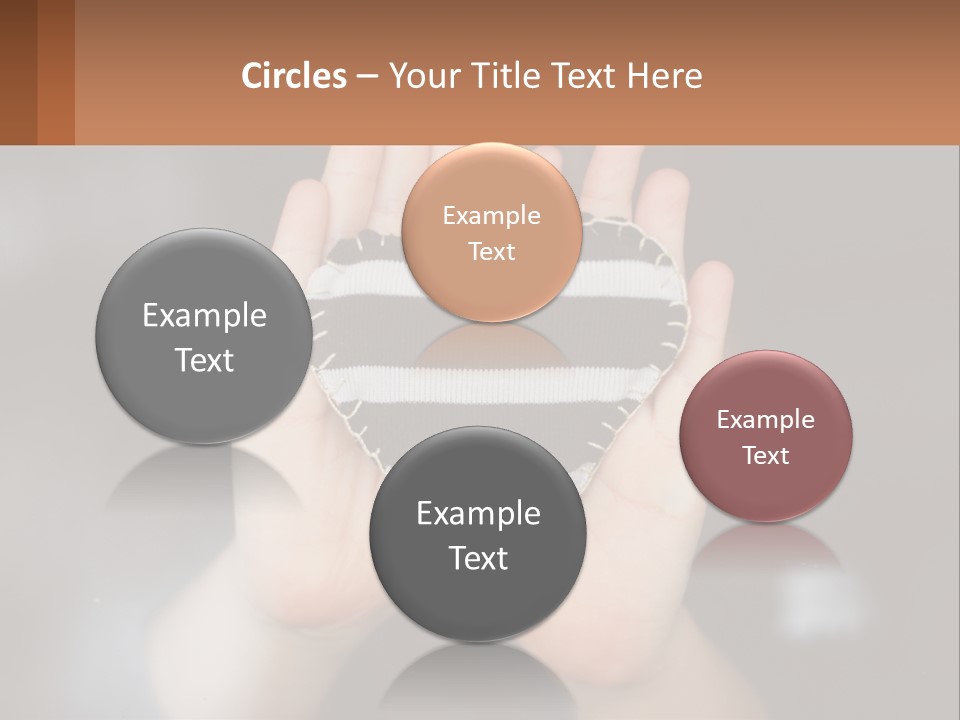 Circles – Your Title Text Here

Example Text

Example Text

Example Text

Example Text